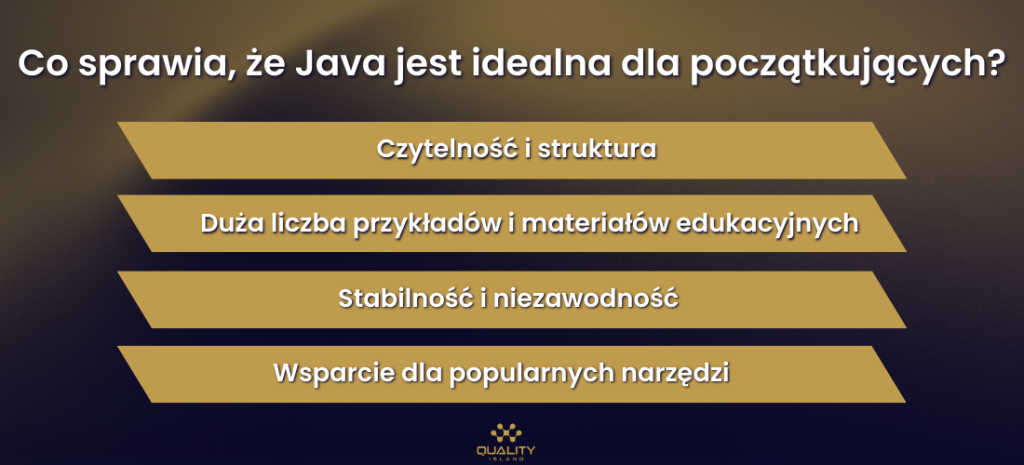 Co sprawia, że Java jest idealna dla początkujących?

Czytelność i struktura

Duża liczba przykładów i materiałów edukacyjnych

Stabilność i niezawodność

Wsparcie dla popularnych narzędzi

QUALITY ISLAND